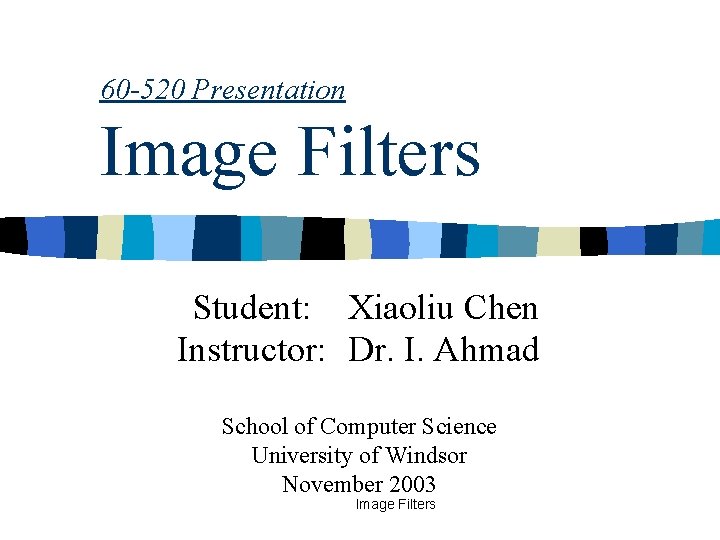 60-520 Presentation

Image Filters

Student: Xiaoliu Chen
Instructor: Dr. I. Ahmad

School of Computer Science
University of Windsor
November 2003

Image Filters